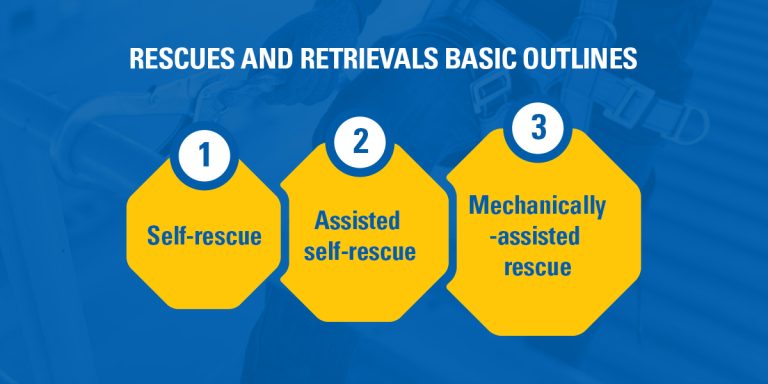 RESCUES AND RETRIEVALS BASIC OUTLINES

1

Self-rescue

2

Assisted self-rescue

3

Mechanically -assisted rescue